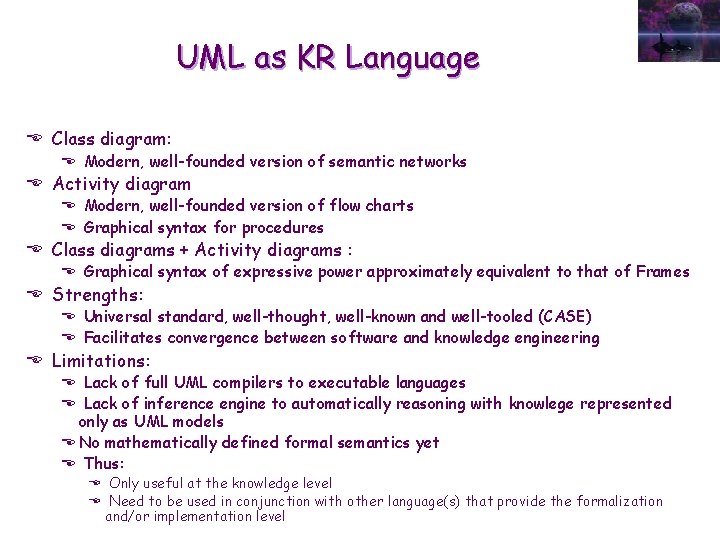 UML as KR Language

Class diagram:
Modern, well-founded version of semantic networks
Activity diagram
Modern, well-founded version of flow charts
Graphical syntax for procedures
Class diagrams + Activity diagrams :
Graphical syntax of expressive power approximately equivalent to that of Frames
Strengths:
Universal standard, well-thought, well-known and well-tooled (CASE)
Facilitates convergence between software and knowledge engineering
Limitations:
Lack of full UML compilers to executable languages
Lack of inference engine to automatically reasoning with knowlege represented only as UML models
No mathematically defined formal semantics yet
Thus:
Only useful at the knowledge level
Need to be used in conjunction with other language(s) that provide the formalization and/or implementation level